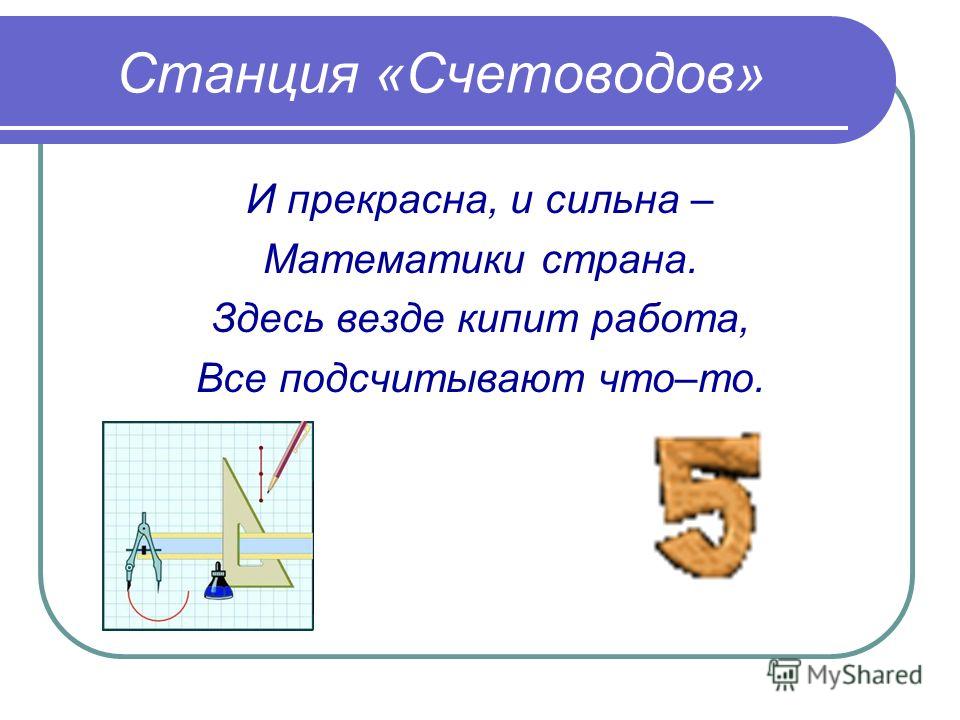 Станция «Счетоводов»

И прекрасна, и сильна –
Математики страна.
Здесь везде кипит работа,
Все подсчитывают что–то.

5

MyShared